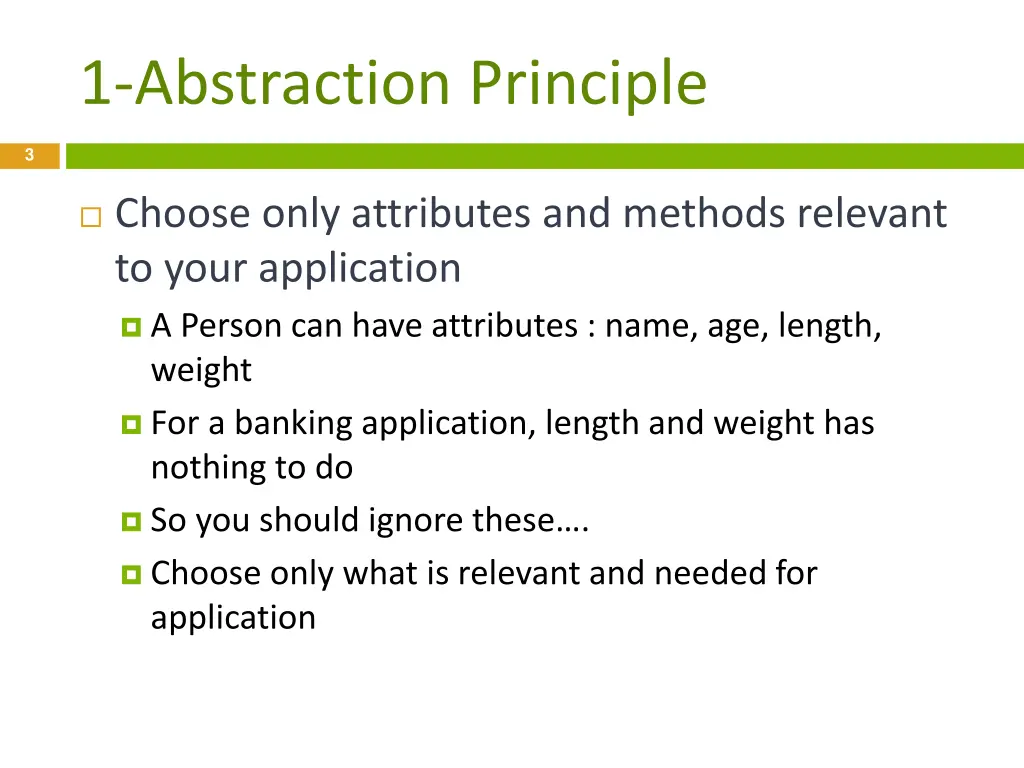 1-Abstraction Principle

3

Choose only attributes and methods relevant to your application

A Person can have attributes : name, age, length, weight

For a banking application, length and weight has nothing to do

So you should ignore these….

Choose only what is relevant and needed for application